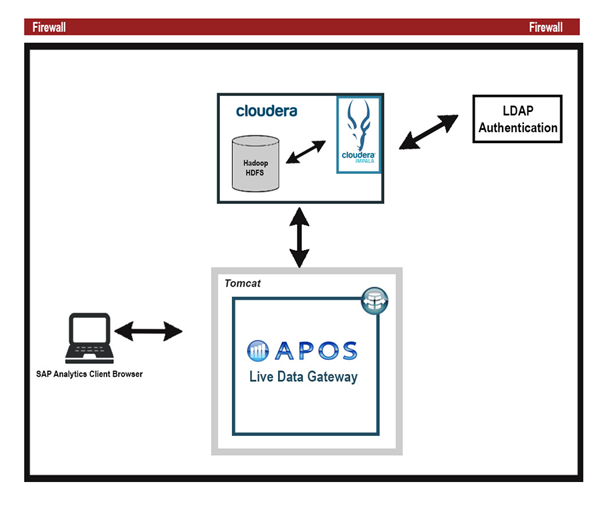 Firewall

Firewall

cloudera

Hadoop HDFS

cloudera IMPALA

LDAP Authentication

Tomcat

APOS

Live Data Gateway

SAP Analytics Client Browser